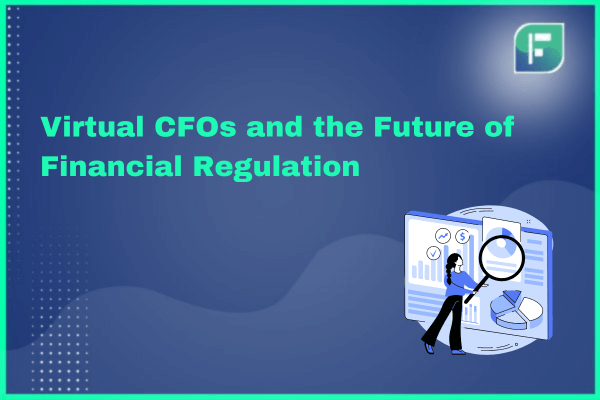 Virtual CFOs and the Future of Financial Regulation